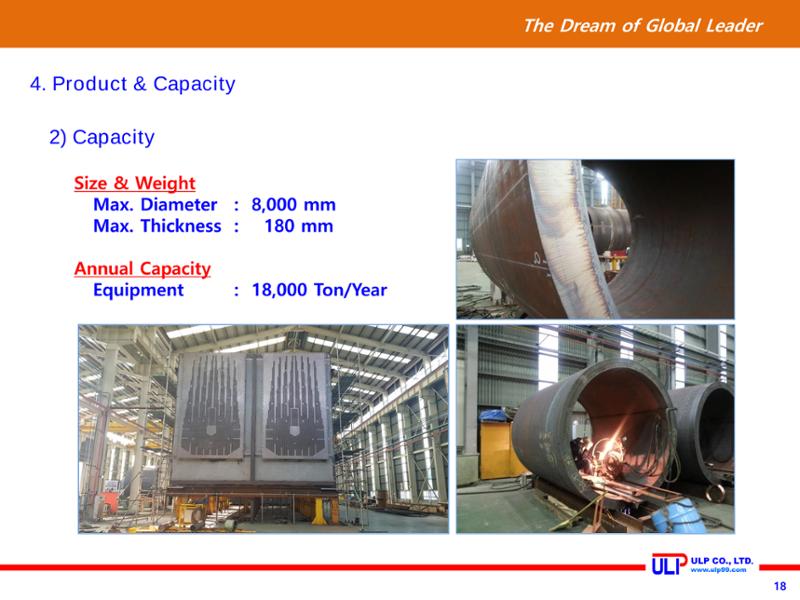 The Dream of Global Leader

4. Product & Capacity

2) Capacity

Size & Weight
Max. Diameter : 8,000 mm
Max. Thickness : 180 mm

Annual Capacity
Equipment : 18,000 Ton/Year

ULP ULP CO., LTD.
www.ulp99.com

18